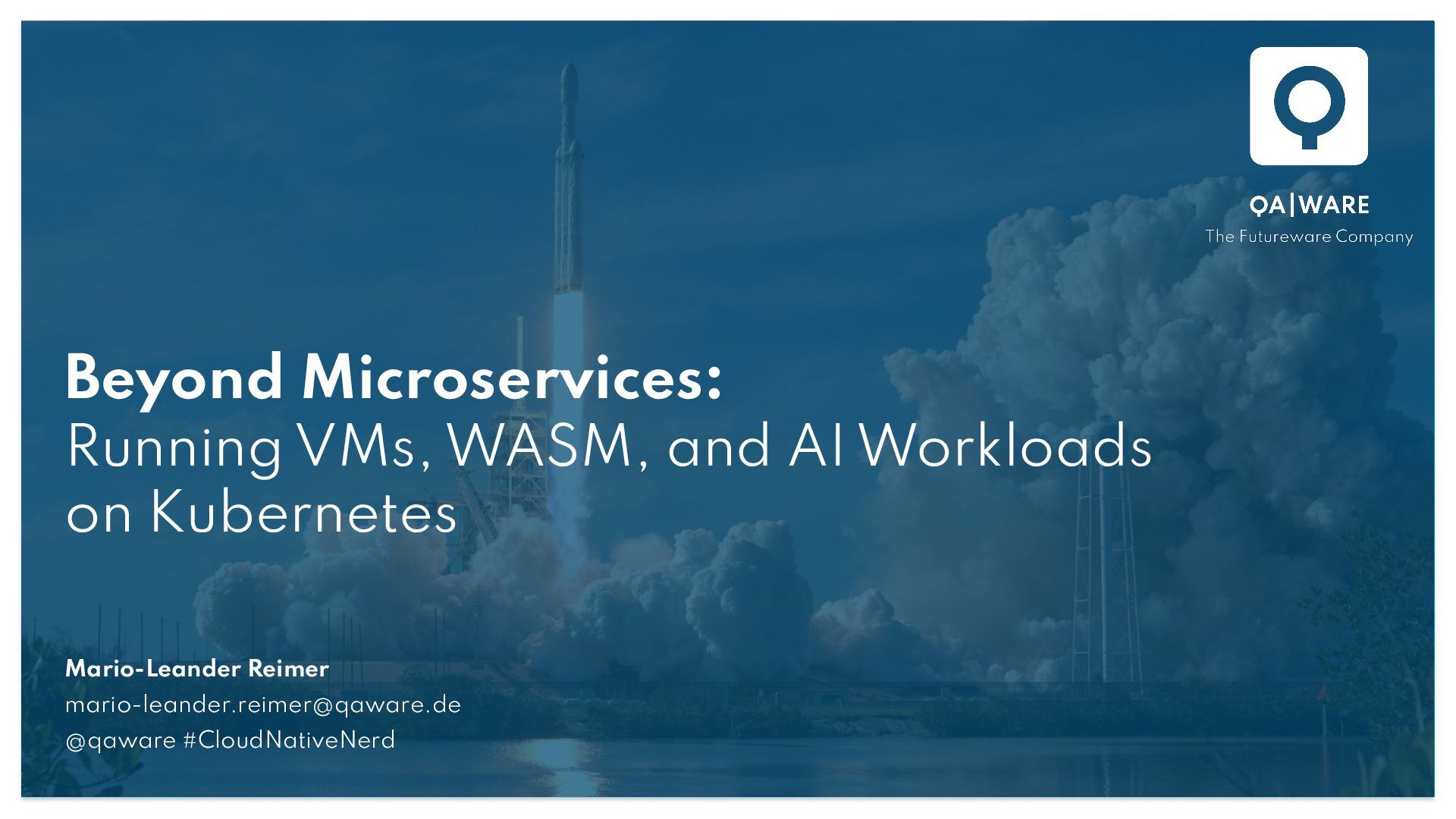 QA|WARE
The Futureware Company

Beyond Microservices:
Running VMs, WASM, and AI Workloads on Kubernetes

Mario-Leander Reimer
mario-leander.reimer@qaware.de
@qaware #CloudNativeNerd